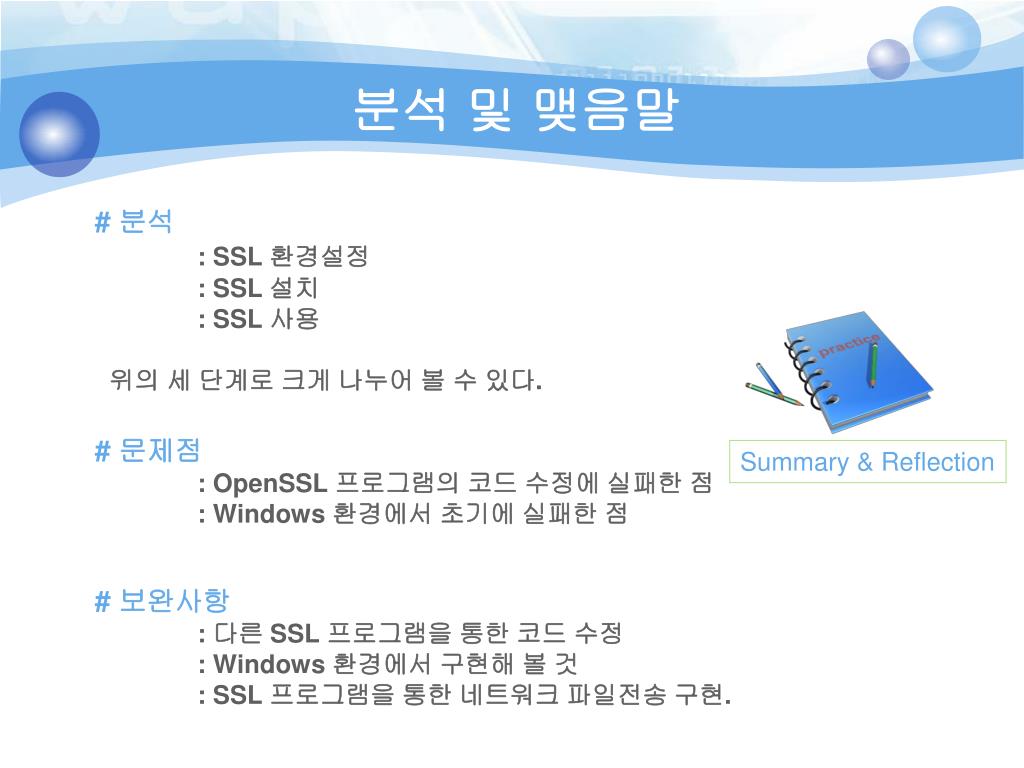 분석 및 맺음말

# 분석

: SSL 환경설정
: SSL 설치
: SSL 사용

위의 세 단계로 크게 나누어 볼 수 있다.

# 문제점

: OpenSSL 프로그램의 코드 수정에 실패한 점
: Windows 환경에서 초기에 실패한 점

# 보완사항

: 다른 SSL 프로그램을 통한 코드 수정
: Windows 환경에서 구현해 볼 것
: SSL 프로그램을 통한 네트워크 파일전송 구현.

practice

Summary & Reflection